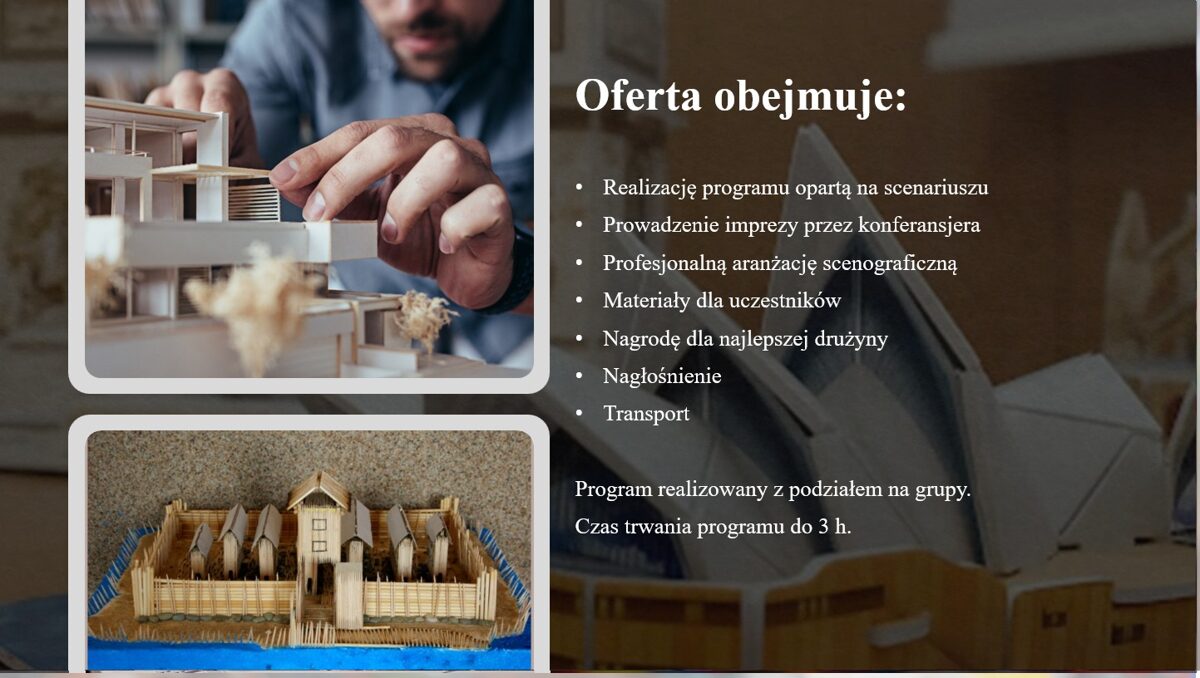 Oferta obejmuje:

• Realizację programu opartą na scenariuszu
• Prowadzenie imprezy przez konferansjera
• Profesjonalną aranżację scenograficzną
• Materiały dla uczestników
• Nagrodę dla najlepszej drużyny
• Nagłośnienie
• Transport

Program realizowany z podziałem na grupy.
Czas trwania programu do 3 h.